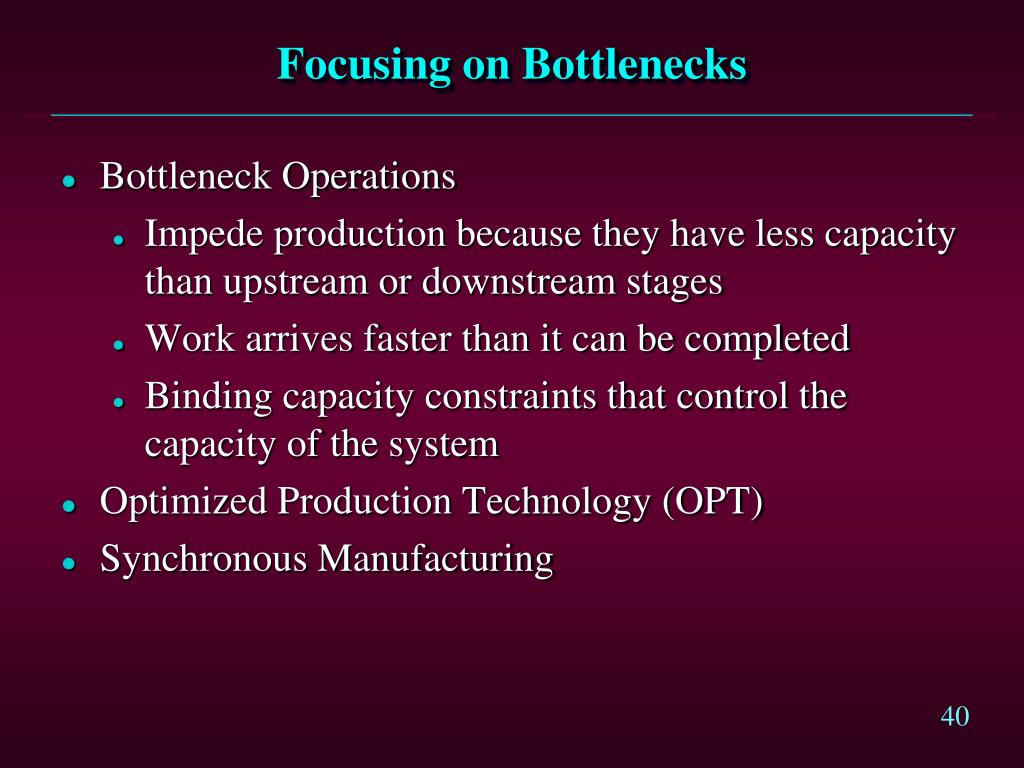 Focusing on Bottlenecks

- Bottleneck Operations
  - Impede production because they have less capacity than upstream or downstream stages
  - Work arrives faster than it can be completed
  - Binding capacity constraints that control the capacity of the system
- Optimized Production Technology (OPT)
- Synchronous Manufacturing

40